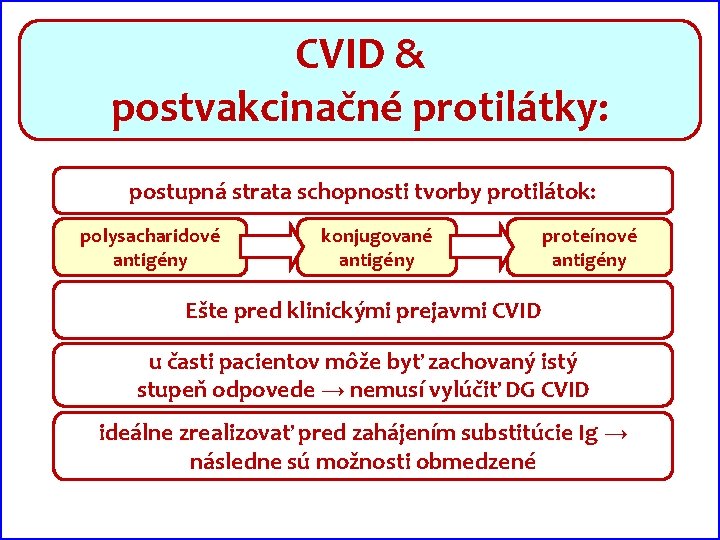 CVID &
postvakcinačné protilátky:

postupná strata schopnosti tvorby protilátok:

polysacharidové antigény

konjugované antigény

proteínové antigény

Ešte pred klinickými prejavmi CVID

u časti pacientov môže byť zachovaný istý stupeň odpovede → nemusí vylúčiť DG CVID

ideálne zrealizovať pred zahájením substitúcie Ig → následne sú možnosti obmedzené